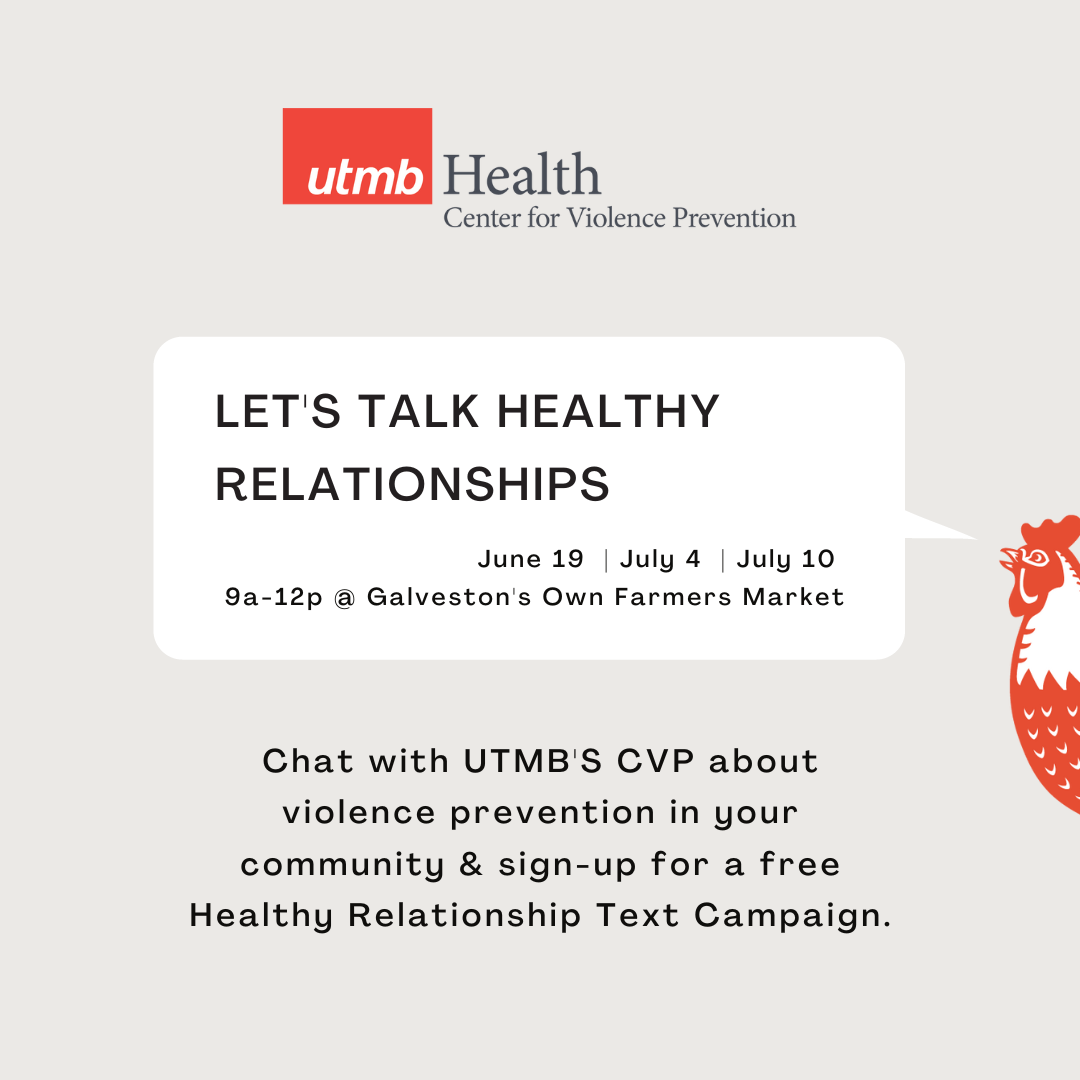 utmb Health
Center for Violence Prevention

LET'S TALK HEALTHY RELATIONSHIPS

June 19 | July 4 | July 10
9a-12p @ Galveston's Own Farmers Market

Chat with UTMB'S CVP about violence prevention in your community & sign-up for a free Healthy Relationship Text Campaign.